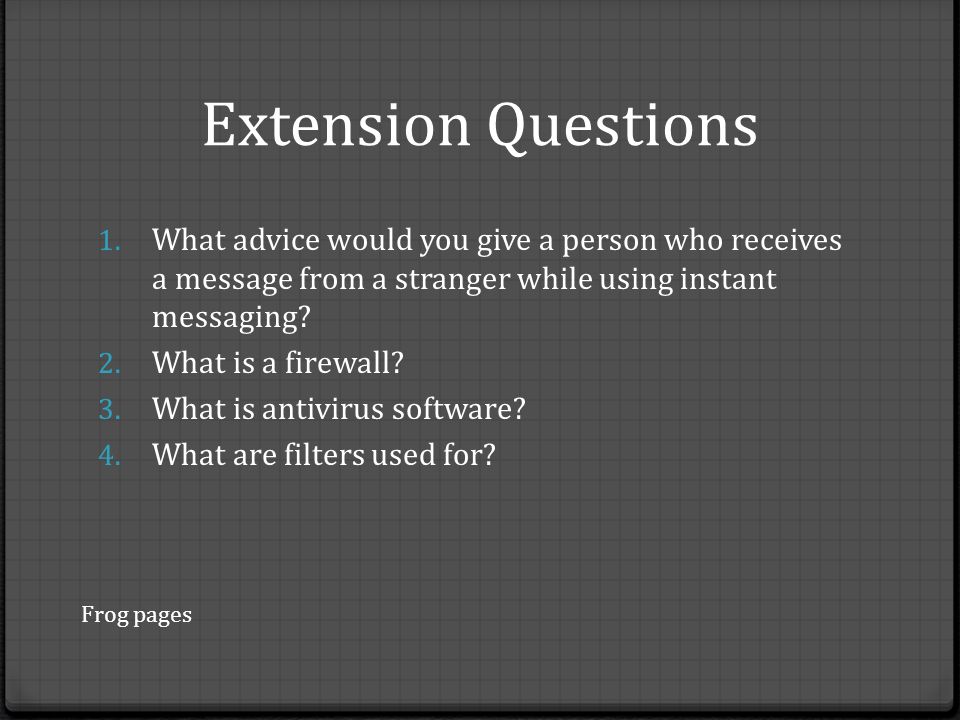 Extension Questions

1. What advice would you give a person who receives a message from a stranger while using instant messaging?
2. What is a firewall?
3. What is antivirus software?
4. What are filters used for?

Frog pages